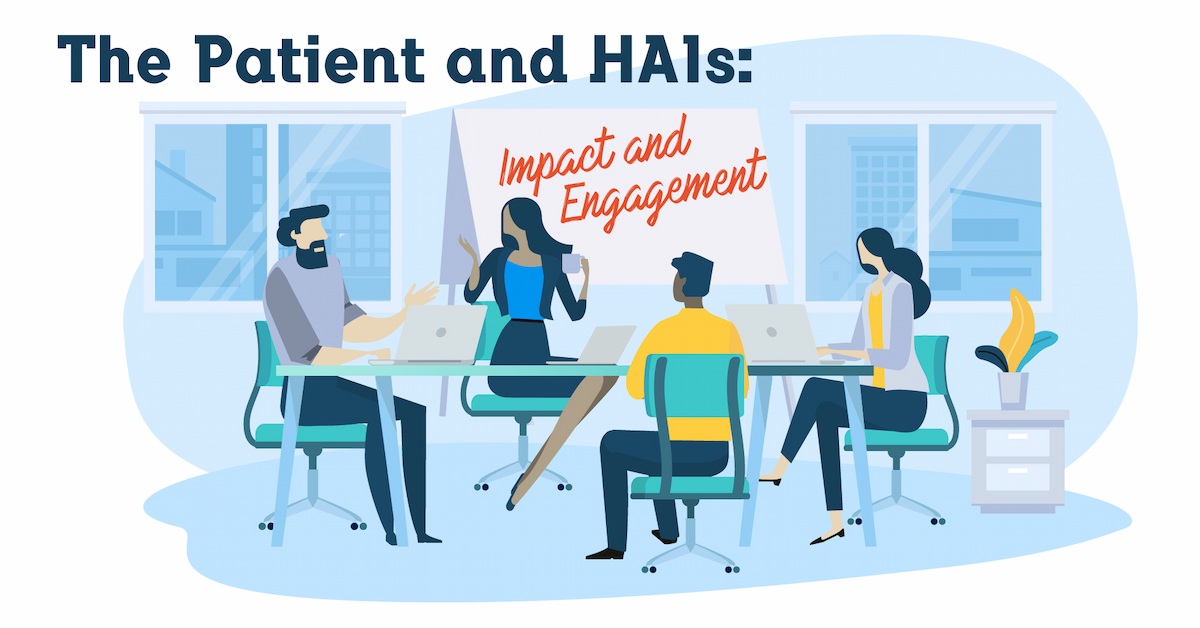 The Patient and HAIs:

Impact and Engagement